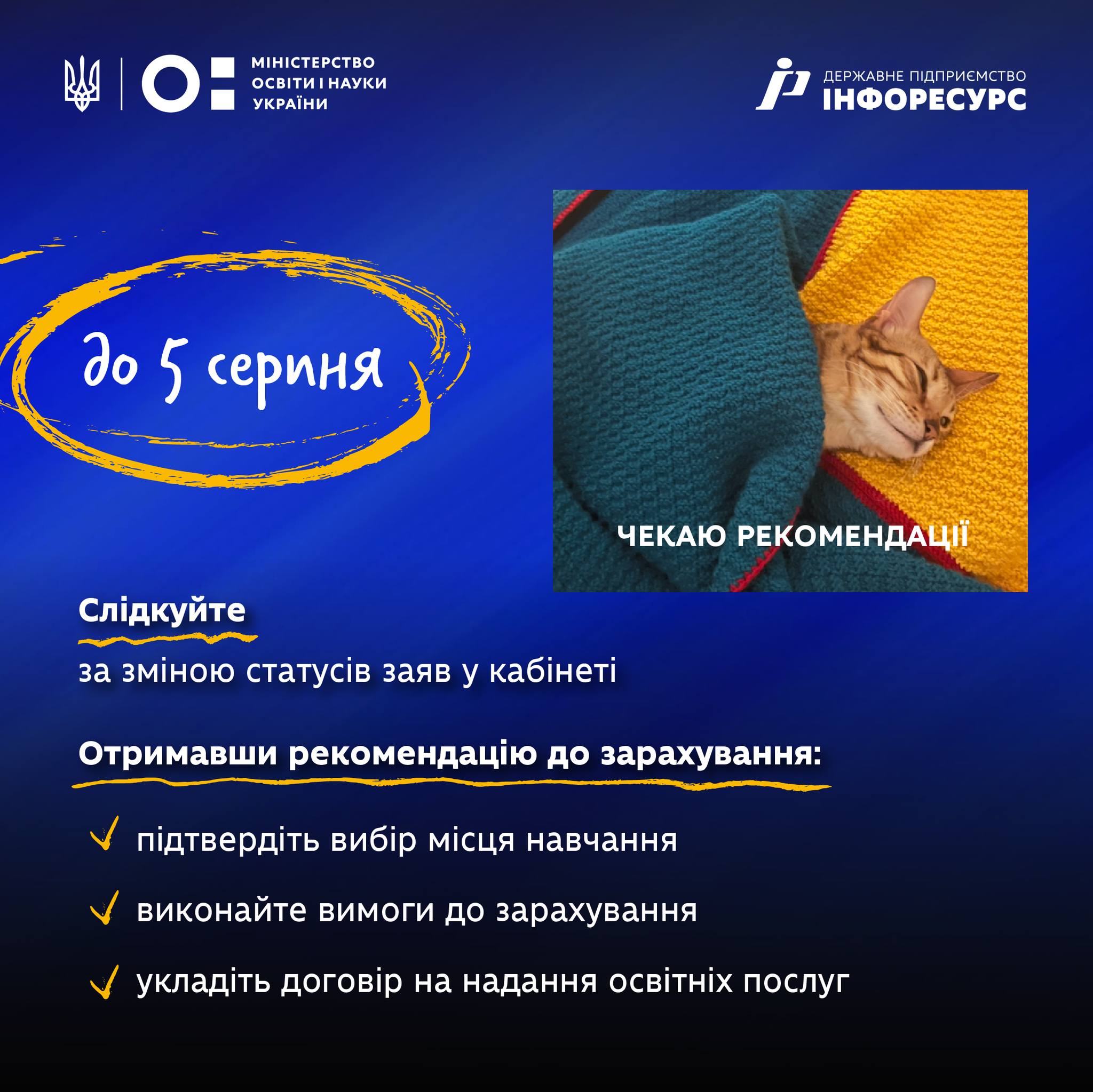 МІНІСТЕРСТВО ОСВІТИ І НАУКИ УКРАЇНИ

ДЕРЖАВНЕ ПІДПРИЄМСТВО
ІНФОРЕСУРС

до 5 серпня

ЧЕКАЮ РЕКОМЕНДАЦІЇ

Слідкуйте
за зміною статусів заяв у кабінеті

Отримавши рекомендацію до зарахування:

підтвердіть вибір місця навчання

виконайте вимоги до зарахування

укладіть договір на надання освітніх послуг